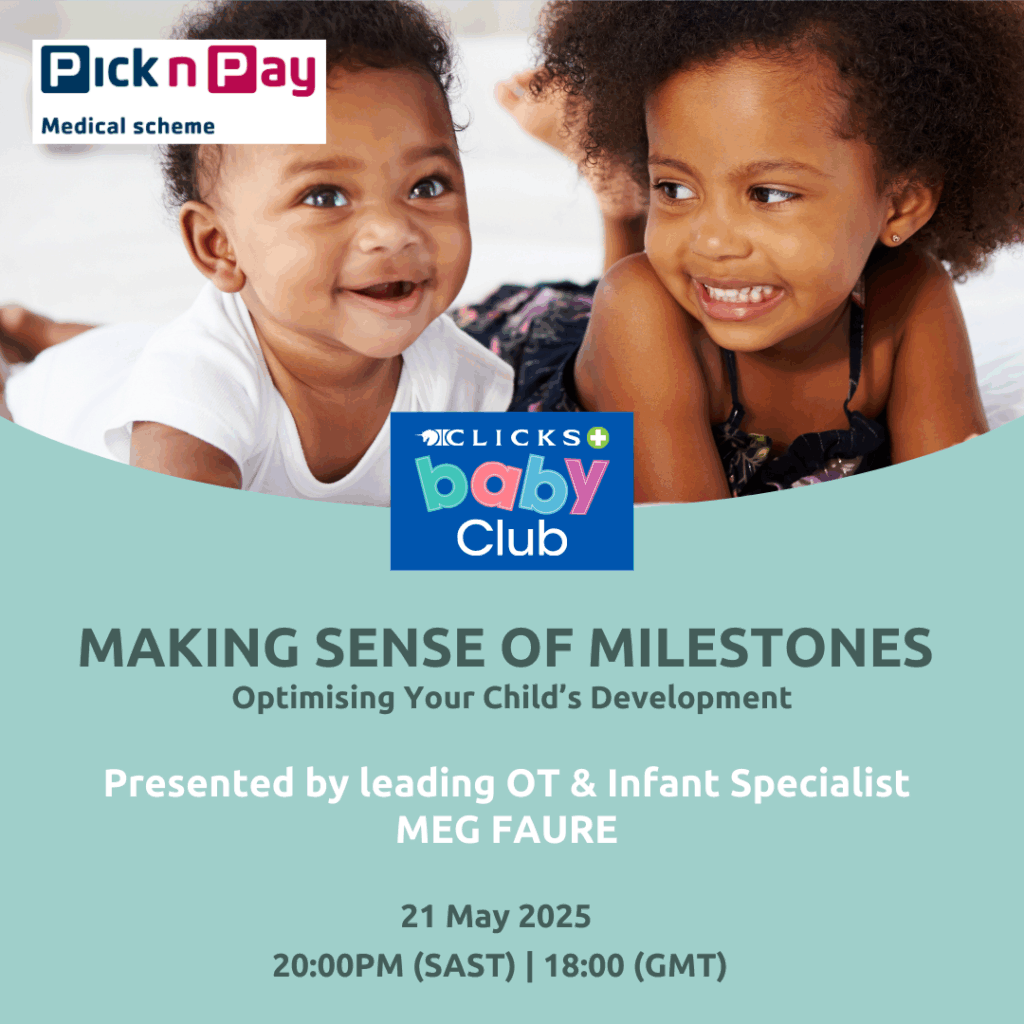 Pick n Pay
Medical scheme

CLICKS
baby
Club

MAKING SENSE OF MILESTONES
Optimising Your Child's Development

Presented by leading OT & Infant Specialist
MEG FAURE

21 May 2025
20:00PM (SAST) | 18:00 (GMT)